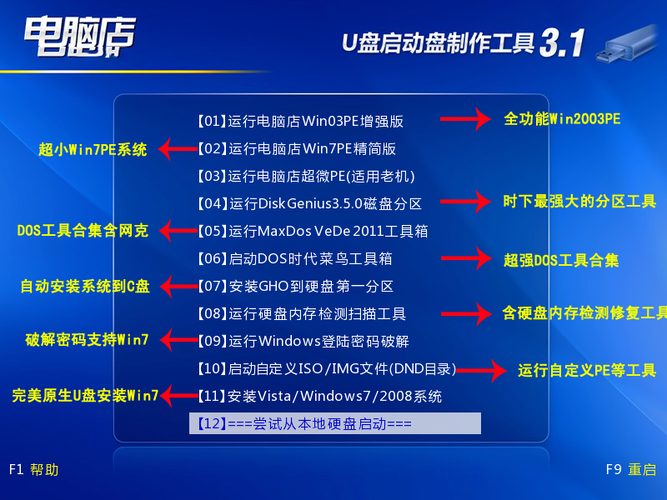 电脑店

U盘启动盘制作工具 3.1

【01】运行电脑店Win03PE增强版
全功能Win2003PE

超小Win7PE系统
【02】运行电脑店Win7PE精简版

【03】运行电脑店超微PE(适用老机)

【04】运行DiskGenius3.5.0磁盘分区
时下最强大的分区工具

DOS工具合集含网克
【05】运行MaxDos VeDe 2011工具箱

【06】启动DOS时代菜鸟工具箱
超强DOS工具合集

自动安装系统到C盘
【07】安装GHO到硬盘第一分区

【08】运行硬盘内存检测扫描工具
含硬盘内存检测修复工具

破解密码支持Win7
【09】运行Windows登陆密码破解

【10】启动自定义ISO/IMG文件(DND目录)
运行自定义PE等工具

完美原生U盘安装Win7
【11】安装Vista/Windows7/2008系统

【12】===尝试从本地硬盘启动===

F1 帮助

F9 重启